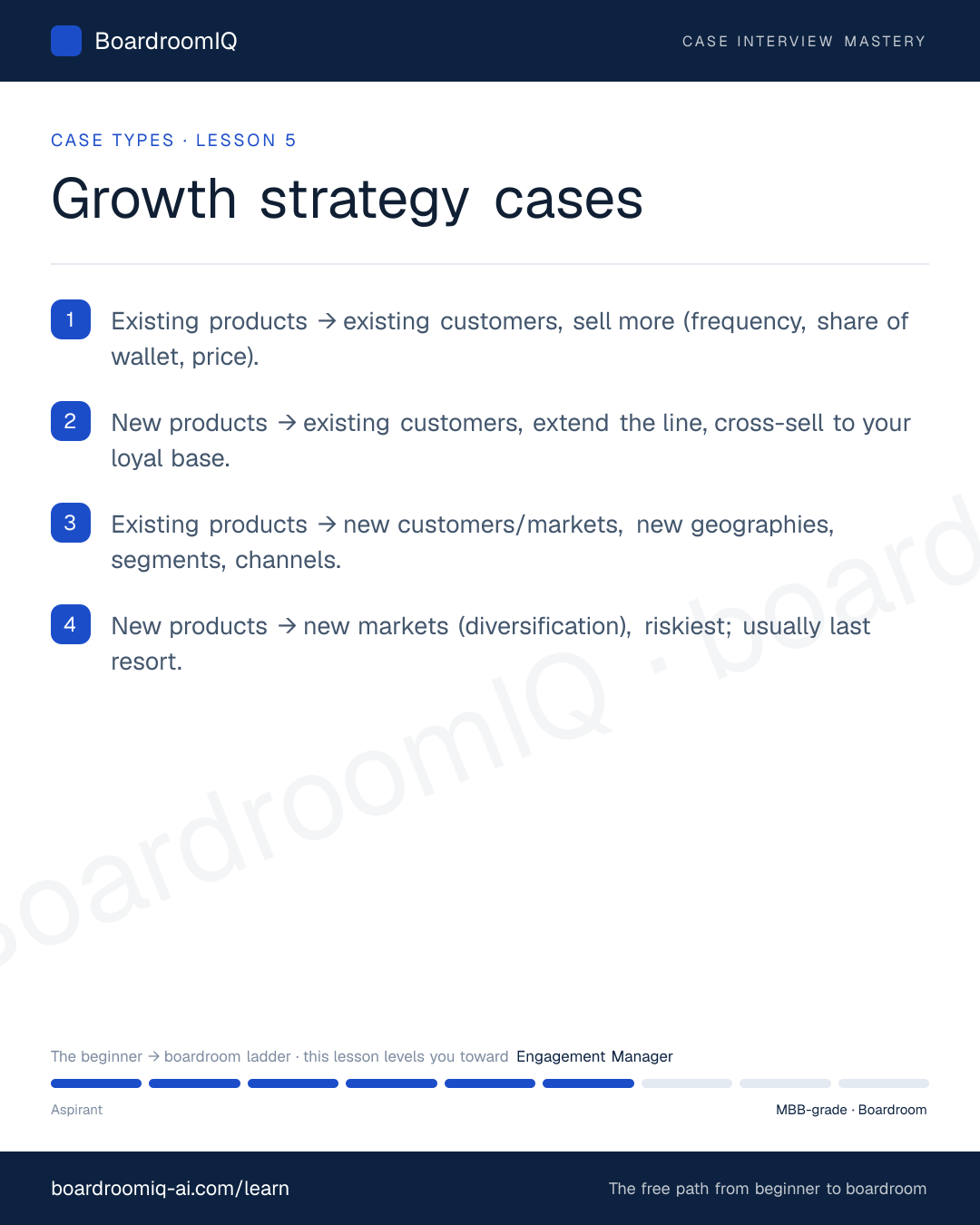 BoardroomIQ

CASE INTERVIEW MASTERY

CASE TYPES · LESSON 5

Growth strategy cases

1 Existing products → existing customers, sell more (frequency, share of wallet, price).

2 New products → existing customers, extend the line, cross-sell to your loyal base.

3 Existing products → new customers/markets, new geographies, segments, channels.

4 New products → new markets (diversification), riskiest; usually last resort.

boardroomIQ · board

The beginner → boardroom ladder · this lesson levels you toward Engagement Manager

Aspirant

MBB-grade · Boardroom

boardroomiq-ai.com/learn

The free path from beginner to boardroom